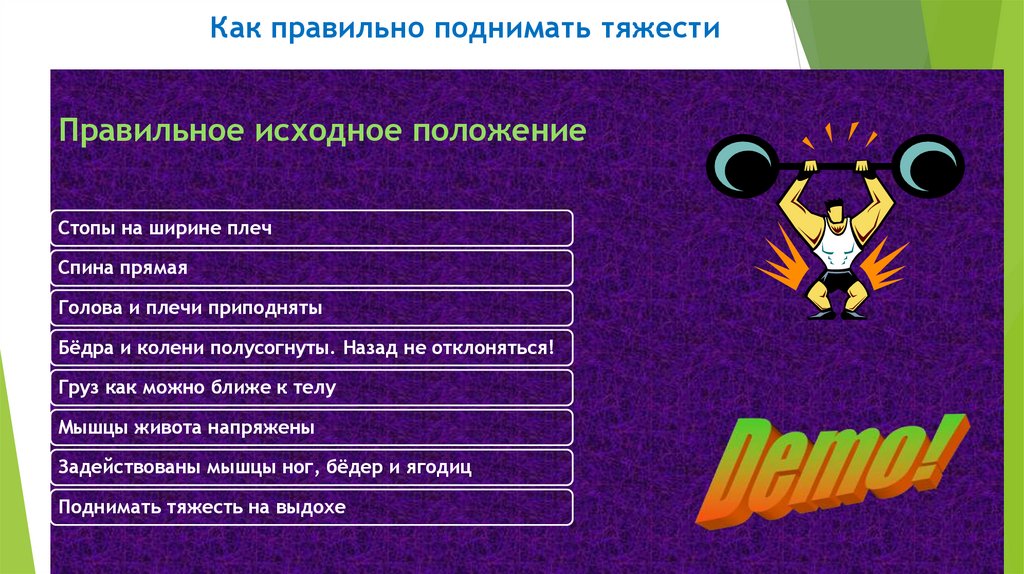 Как правильно поднимать тяжести

Правильное исходное положение

Стопы на ширине плеч

Спина прямая

Голова и плечи приподняты

Бёдра и колени полусогнуты. Назад не отклоняться!

Груз как можно ближе к телу

Мышцы живота напряжены

Задействованы мышцы ног, бёдер и ягодиц

Поднимать тяжесть на выдохе

Demo!